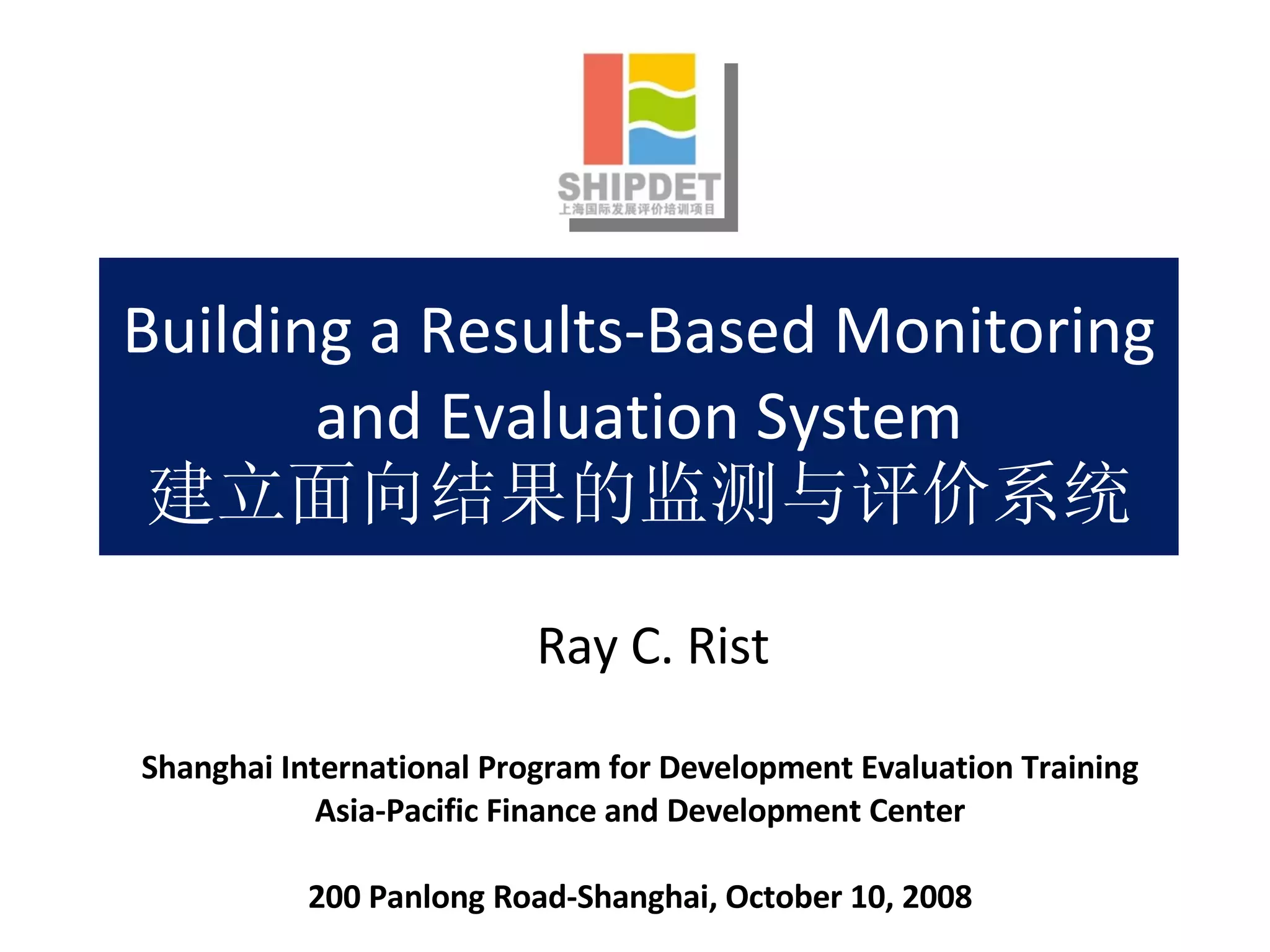 SHIPDET
上海国际发展评价培训项目

Building a Results-Based Monitoring and Evaluation System
建立面向结果的监测与评价系统

Ray C. Rist

Shanghai International Program for Development Evaluation Training
Asia-Pacific Finance and Development Center

200 Panlong Road-Shanghai, October 10, 2008